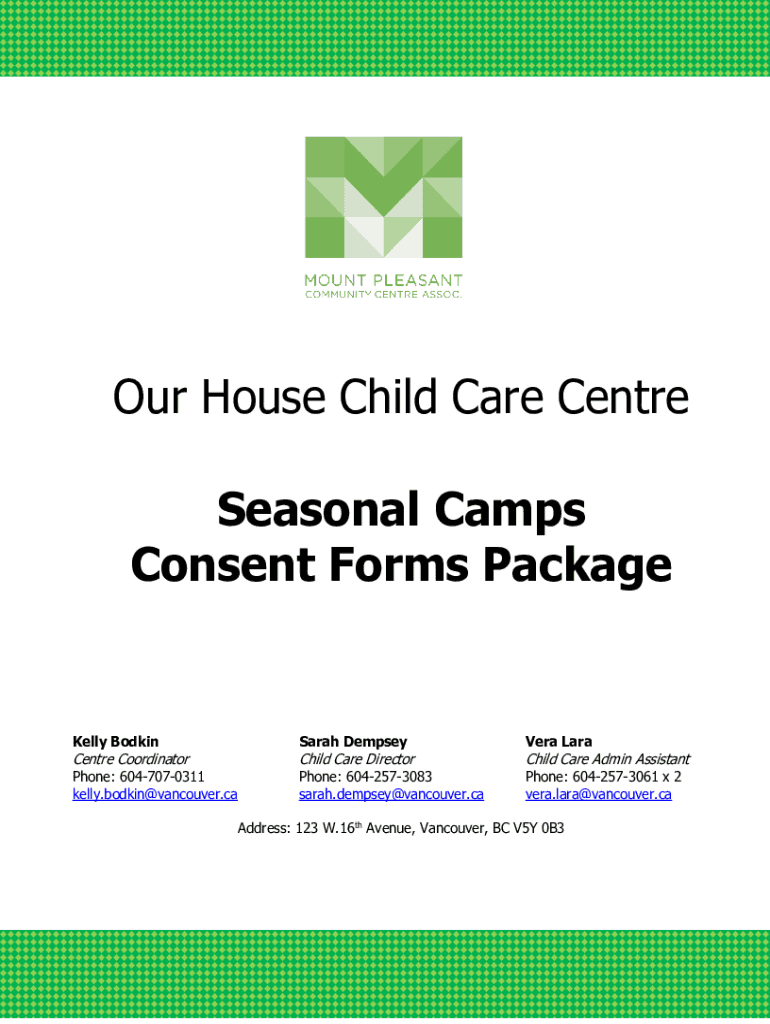 MOUNT PLEASANT
COMMUNITY CENTRE ASSOC.

Our House Child Care Centre

Seasonal Camps
Consent Forms Package

Kelly Bodkin
Centre Coordinator
Phone: 604-707-0311
kelly.bodkin@vancouver.ca

Sarah Dempsey
Child Care Director
Phone: 604-257-3083
sarah.dempsey@vancouver.ca

Vera Lara
Child Care Admin Assistant
Phone: 604-257-3061 x 2
vera.lara@vancouver.ca

Address: 123 W.16$^{th}$ Avenue, Vancouver, BC V5Y 0B3